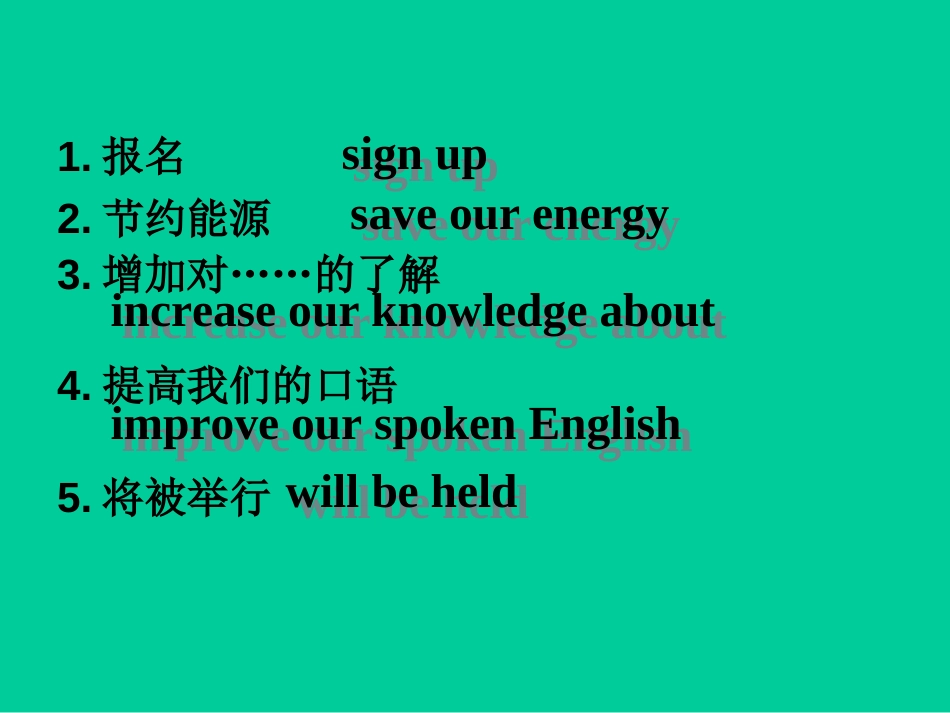 1. 报名 sign up

2. 节约能源 save our energy

3. 增加对……的了解
increase our knowledge about

4. 提高我们的口语
improve our spoken English

5. 将被举行 will be held